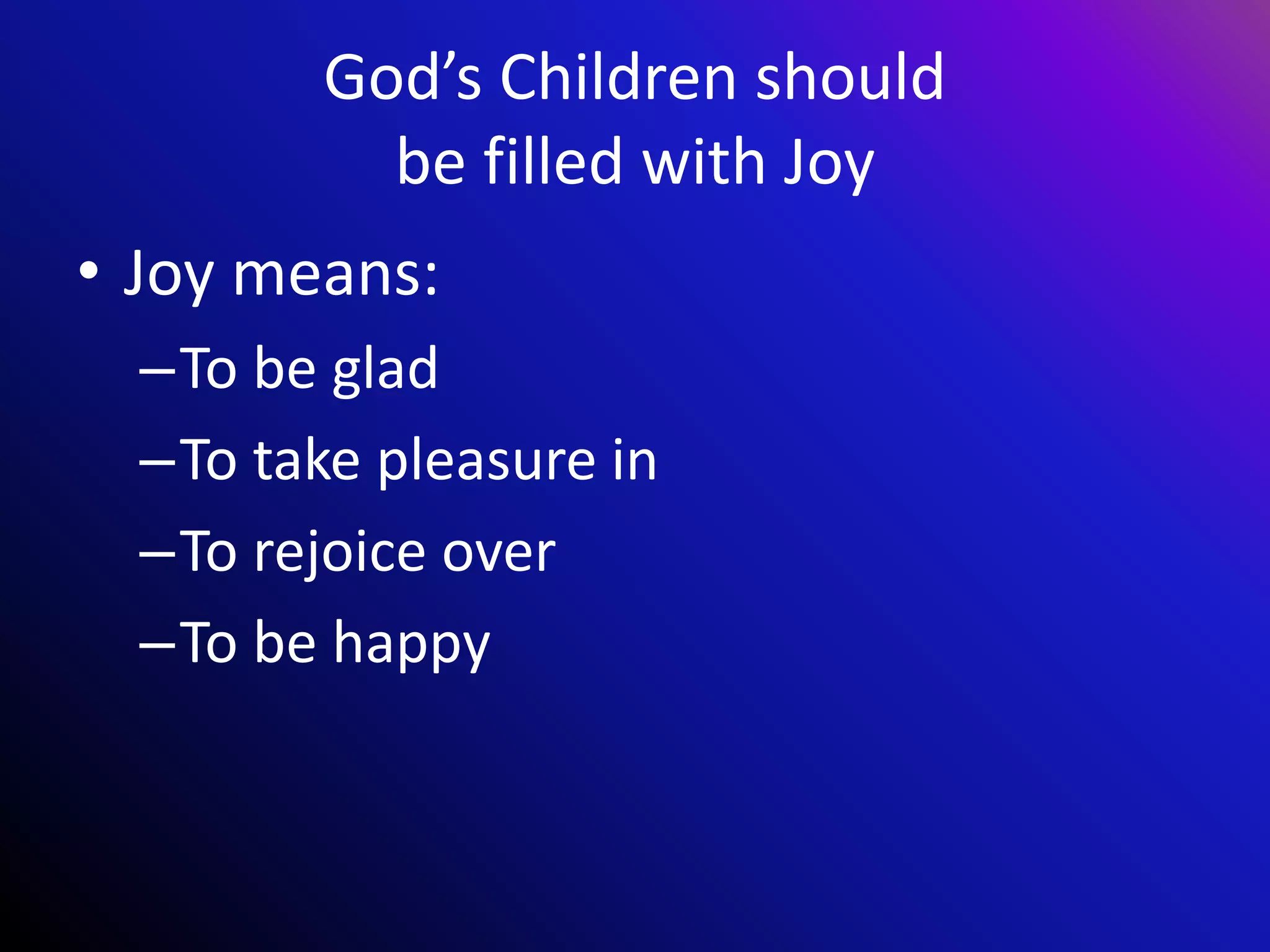 God’s Children should be filled with Joy

• Joy means:
– To be glad
– To take pleasure in
– To rejoice over
– To be happy